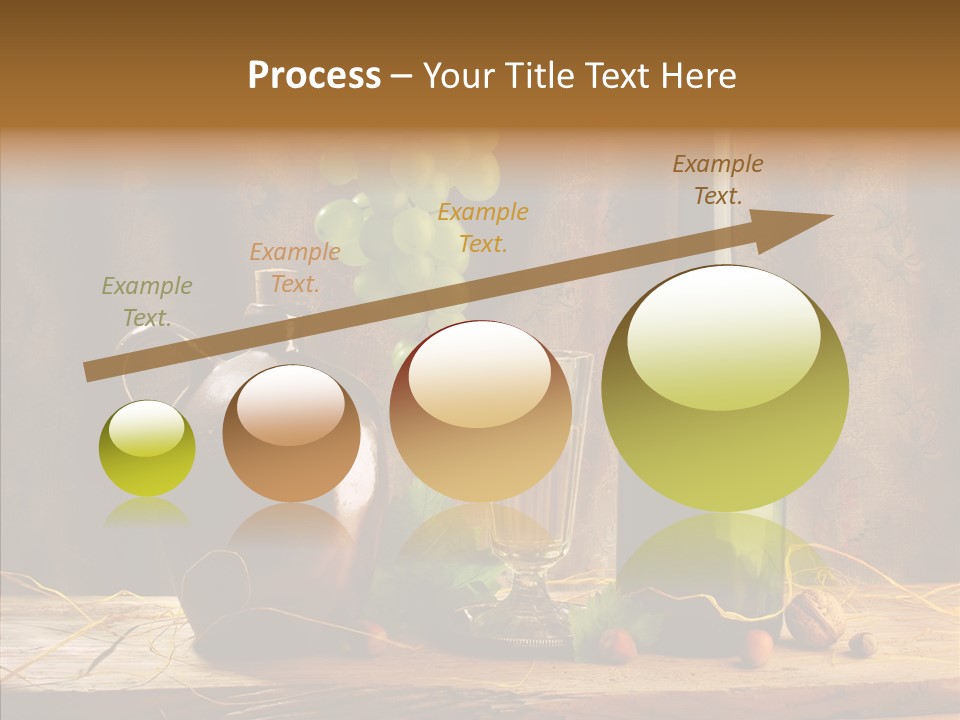 Process – Your Title Text Here

Example Text.

Example Text.

Example Text.

Example Text.